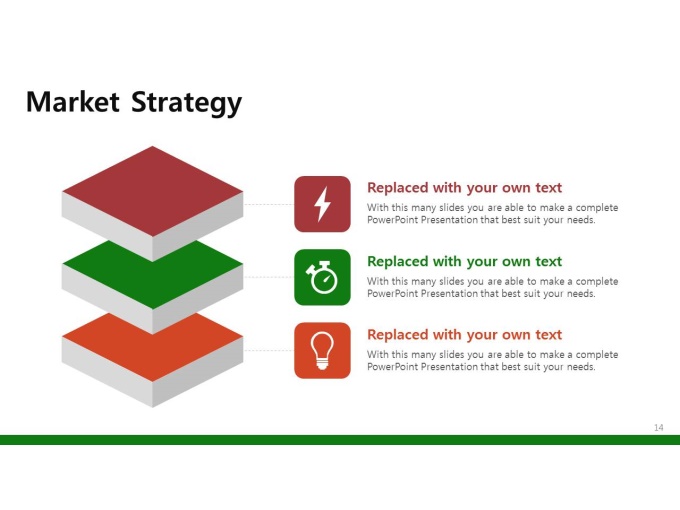 Market Strategy

Replaced with your own text
With this many slides you are able to make a complete PowerPoint Presentation that best suit your needs.

Replaced with your own text
With this many slides you are able to make a complete PowerPoint Presentation that best suit your needs.

Replaced with your own text
With this many slides you are able to make a complete PowerPoint Presentation that best suit your needs.

14